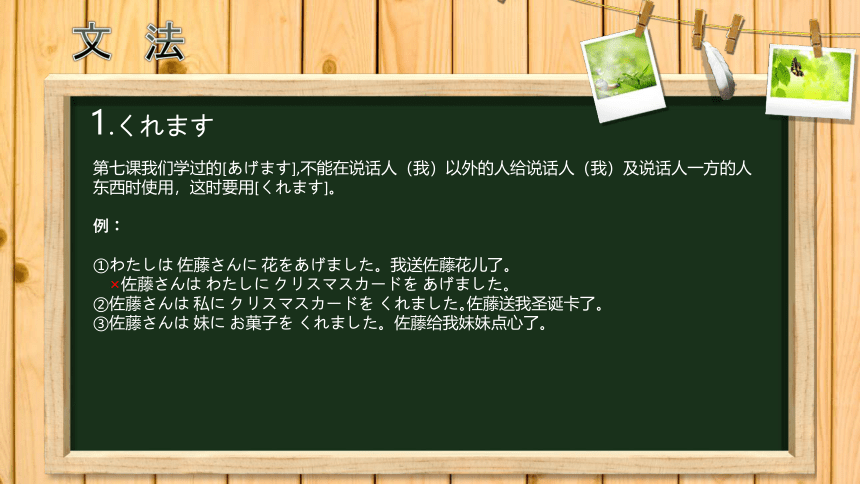 文 法

1.くれます

第七课我们学过的[あげます],不能在说话人（我）以外的人给说话人（我）及说话人一方的人东西时使用，这时要用[くれます]。

例：

①わたしは 佐藤さんに 花をあげました。我送佐藤花儿了。
×佐藤さんは わたしに クリスマスカードを あげました。
②佐藤さんは 私に クリスマスカードを くれました。佐藤送我圣诞卡了。
③佐藤さんは 妹に お菓子を くれました。佐藤给我妹妹点心了。